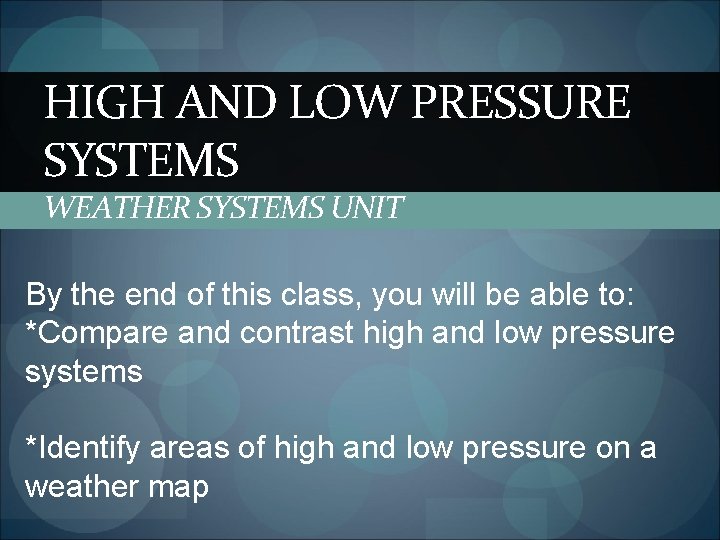 HIGH AND LOW PRESSURE SYSTEMS
WEATHER SYSTEMS UNIT

By the end of this class, you will be able to:
*Compare and contrast high and low pressure systems

*Identify areas of high and low pressure on a weather map